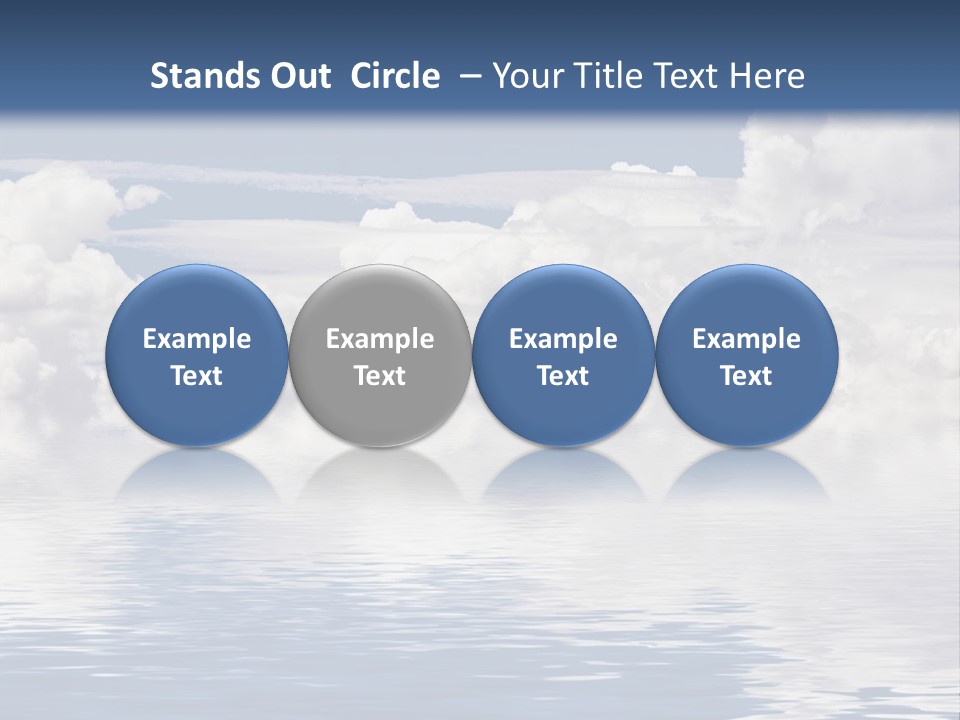 Stands Out Circle – Your Title Text Here

Example Text

Example Text

Example Text

Example Text